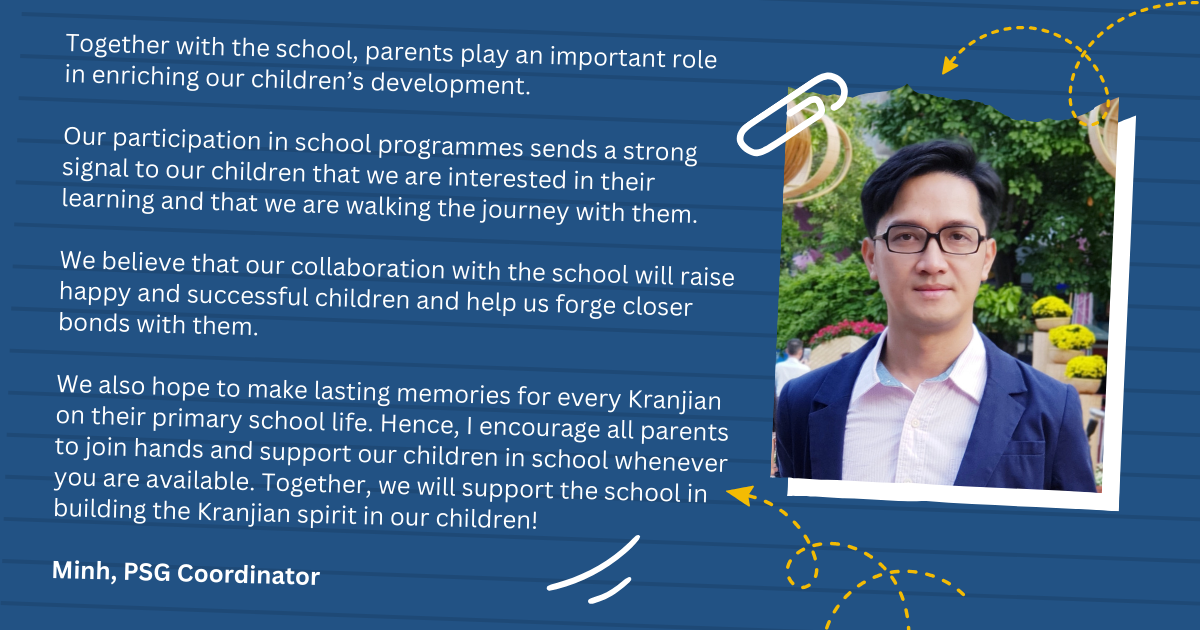 Together with the school, parents play an important role in enriching our children's development.

Our participation in school programmes sends a strong signal to our children that we are interested in their learning and that we are walking the journey with them.

We believe that our collaboration with the school will raise happy and successful children and help us forge closer bonds with them.

We also hope to make lasting memories for every Kranjian on their primary school life. Hence, I encourage all parents to join hands and support our children in school whenever you are available. Together, we will support the school in building the Kranjian spirit in our children!

Minh, PSG Coordinator